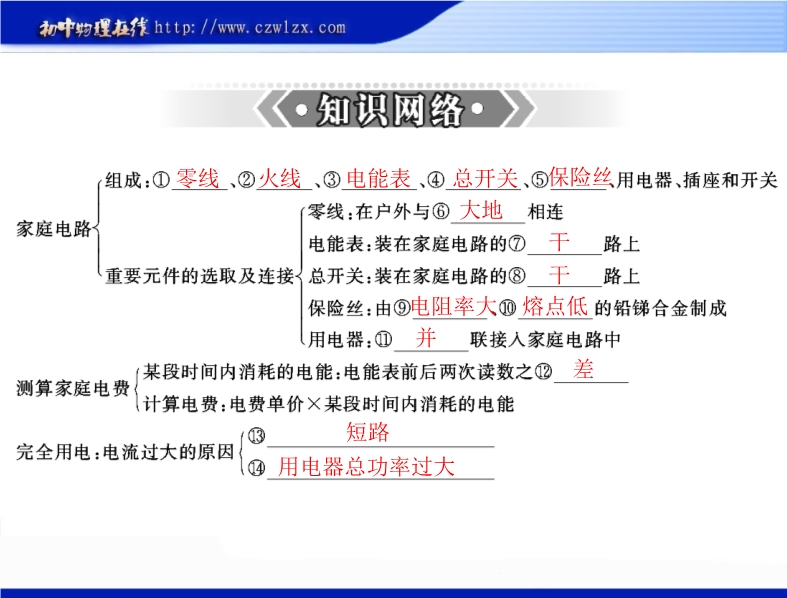 初中物理在线 http://www.czwlzx.com

知识网络

家庭电路
组成：①零线、②火线、③电能表、④总开关、⑤保险丝用电器、插座和开关
重要元件的选取及连接
零线：在户外与⑥大地相连
电能表：装在家庭电路的⑦干路上
总开关：装在家庭电路的⑧干路上
保险丝：由⑨电阻率大⑩熔点低的铅锑合金制成
用电器：⑪并联接入家庭电路中

测算家庭电费
某段时间内消耗的电能：电能表前后两次读数之⑫差
计算电费：电费单价×某段时间内消耗的电能

完全用电：电流过大的原因
⑬短路
⑭用电器总功率过大